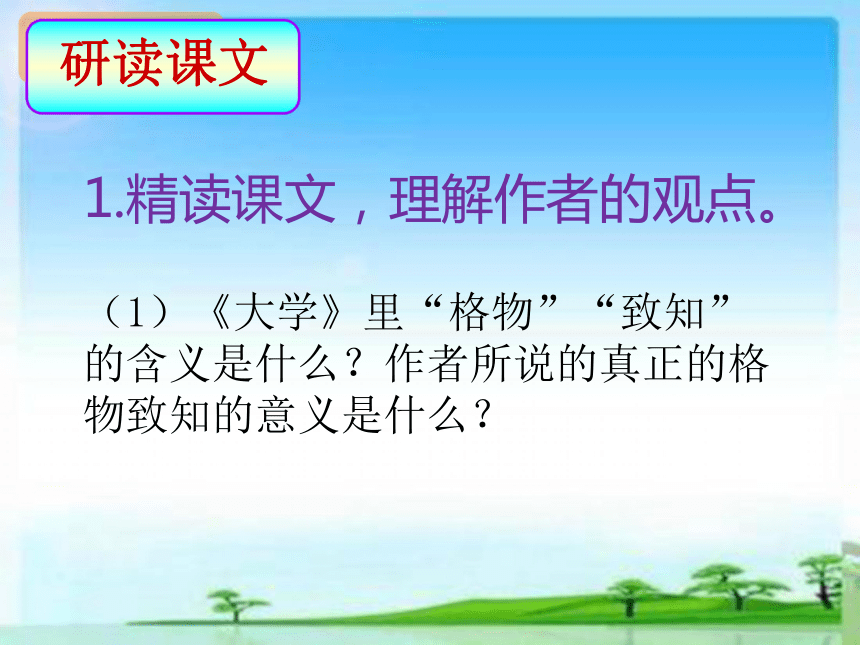 研读课文

1.精读课文，理解作者的观点。

（1）《大学》里“格物”“致知”的含义是什么？作者所说的真正的格物致知的意义是什么？